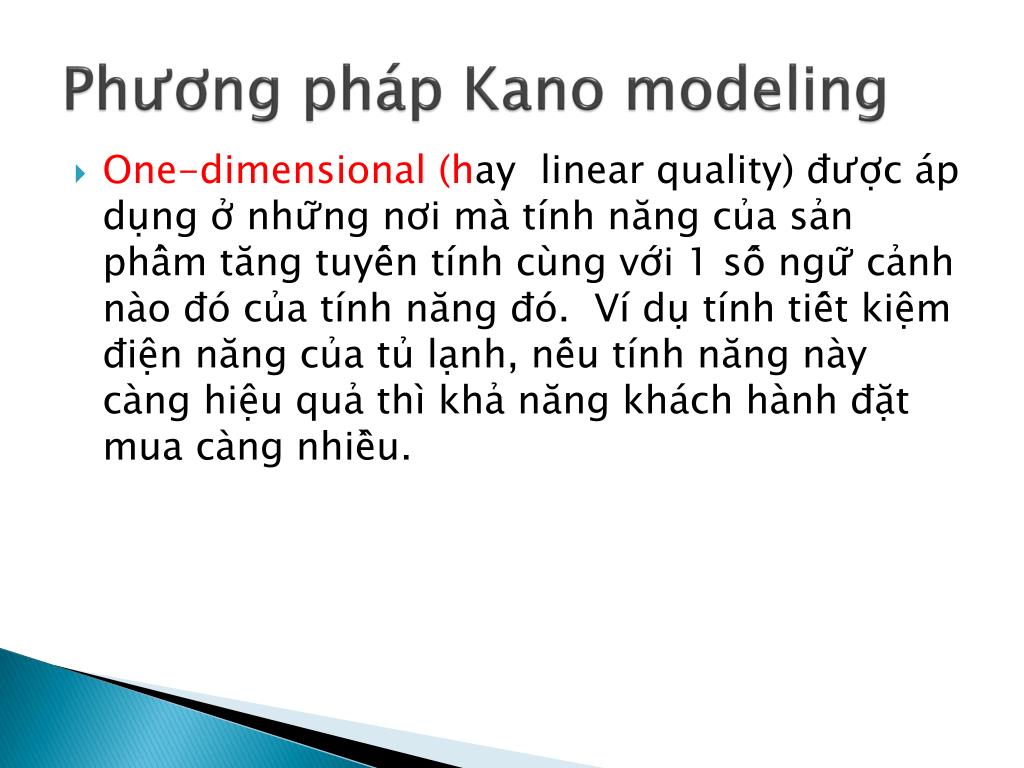 Phương pháp Kano modeling

One-dimensional (hay linear quality) được áp dụng ở những nơi mà tính năng của sản phẩm tăng tuyến tính cùng với 1 số ngữ cảnh nào đó của tính năng đó. Ví dụ tính tiết kiệm điện năng của tủ lạnh, nếu tính năng này càng hiệu quả thì khả năng khách hành đặt mua càng nhiều.